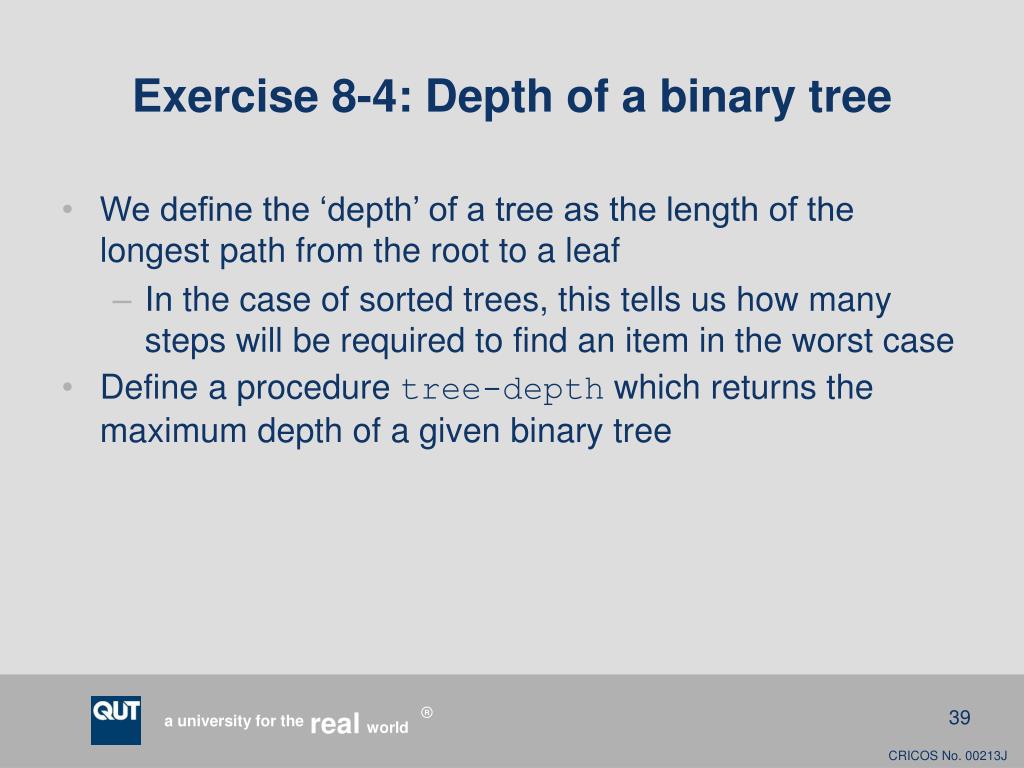 Exercise 8-4: Depth of a binary tree

• We define the ‘depth’ of a tree as the length of the longest path from the root to a leaf
– In the case of sorted trees, this tells us how many steps will be required to find an item in the worst case
• Define a procedure tree-depth which returns the maximum depth of a given binary tree

QUT a university for the real world ®

39

CRICOS No. 00213J